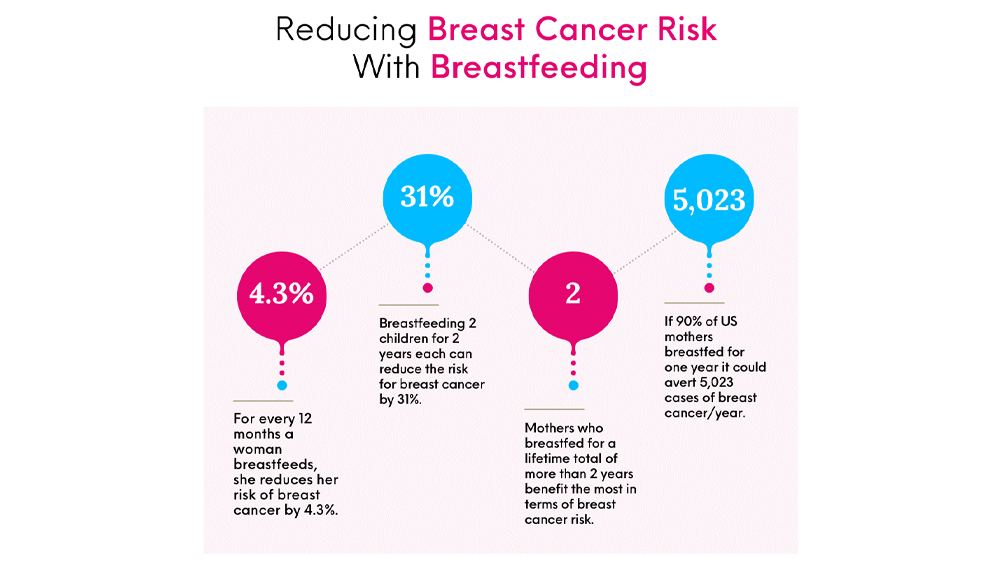 Reducing Breast Cancer Risk
With Breastfeeding

4.3%

For every 12 months a woman breastfeeds, she reduces her risk of breast cancer by 4.3%.

31%

Breastfeeding 2 children for 2 years each can reduce the risk for breast cancer by 31%.

2

Mothers who breastfed for a lifetime total of more than 2 years benefit the most in terms of breast cancer risk.

5,023

If 90% of US mothers breastfed for one year it could avert 5,023 cases of breast cancer/year.